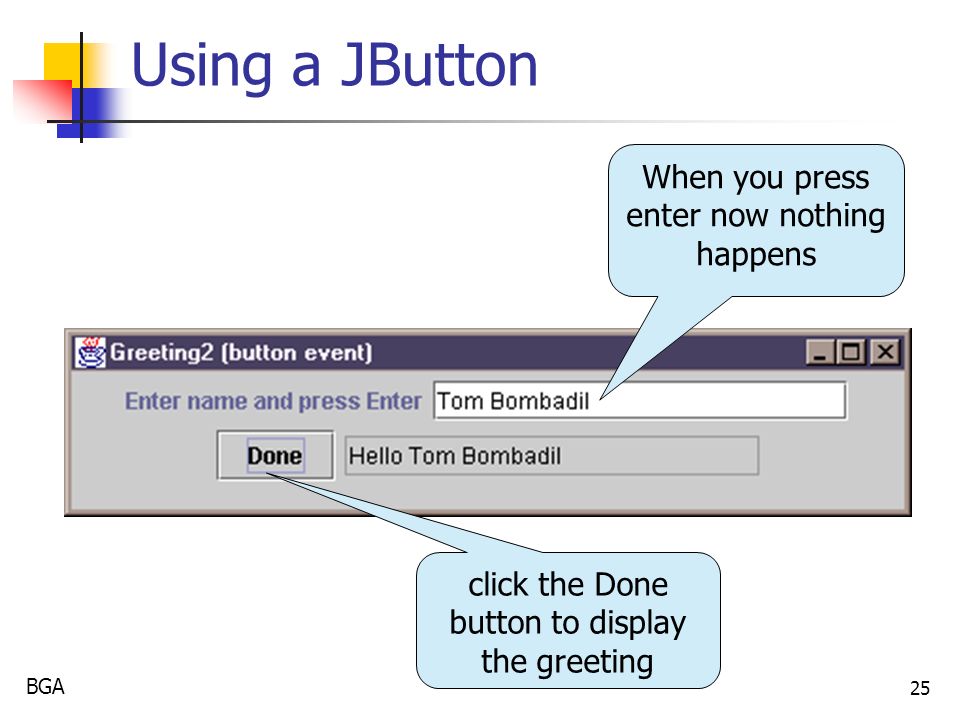 Using a JButton

When you press enter now nothing happens

Greeting2 (button event)

Enter name and press Enter

Tom Bombadil

Done

Hello Tom Bombadil

click the Done button to display the greeting

BGA

25